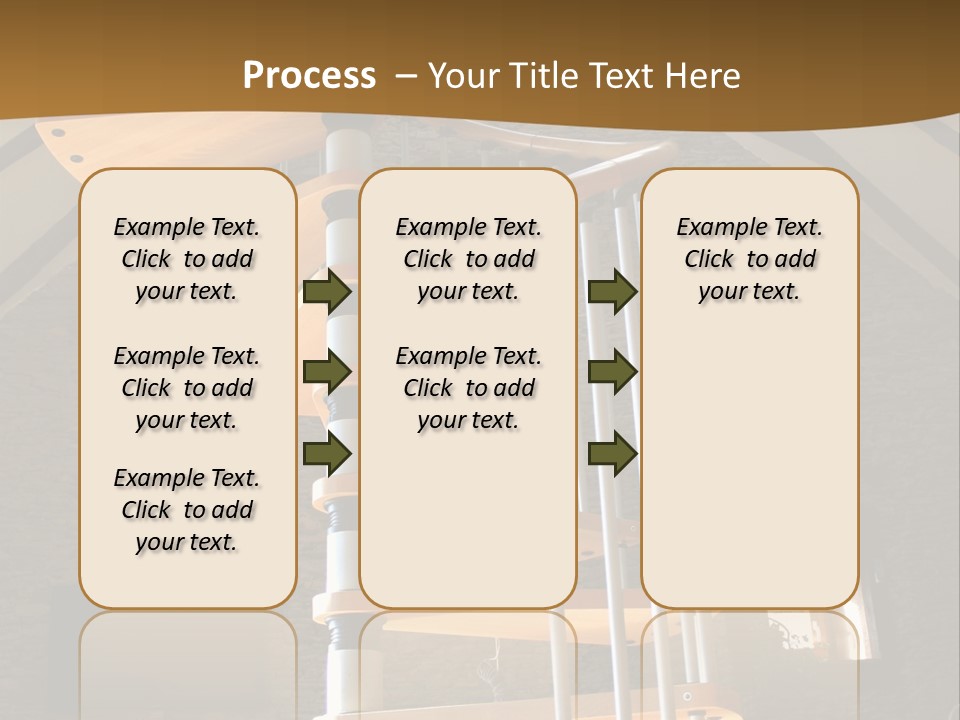 Process – Your Title Text Here

Example Text. Click to add your text.

Example Text. Click to add your text.

Example Text. Click to add your text.

Example Text. Click to add your text.

Example Text. Click to add your text.

Example Text. Click to add your text.